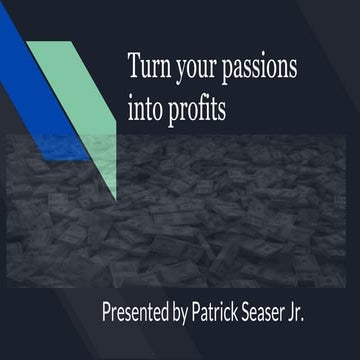 Turn your passions into profits

Presented by Patrick Seaser Jr.